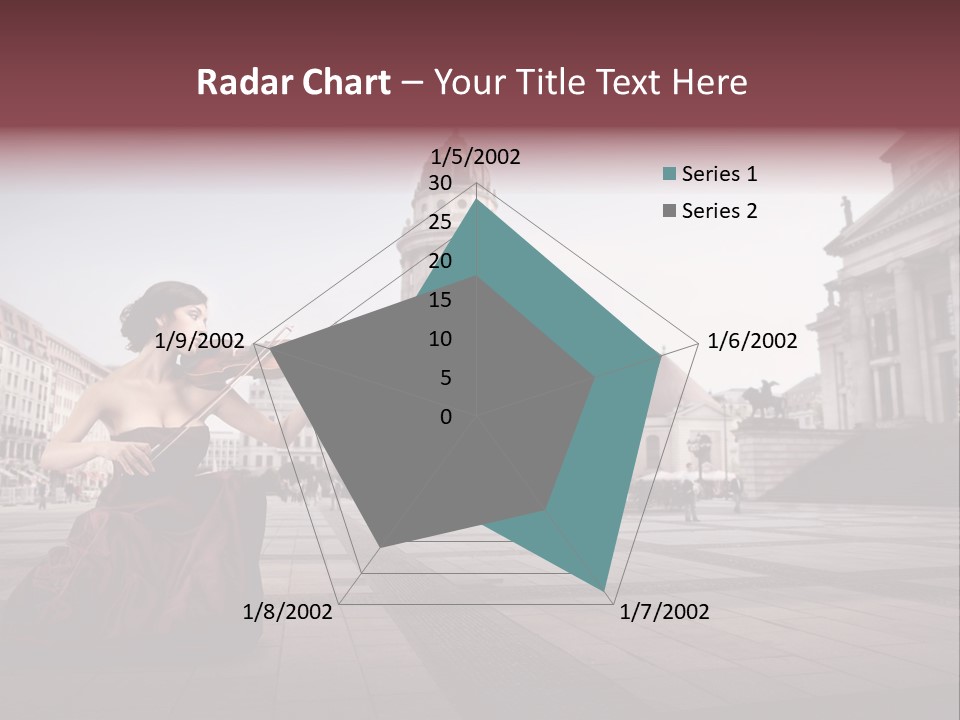 Radar Chart – Your Title Text Here

1/5/2002
30
25
20
15
10
5
0
1/6/2002
1/7/2002
1/8/2002
1/9/2002

Series 1
Series 2